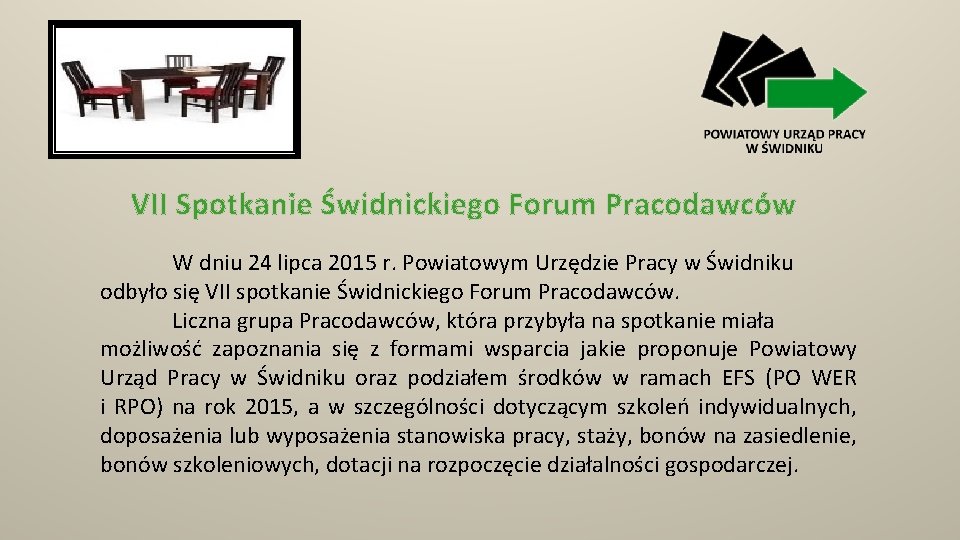 POWIATOWY URZĄD PRACY
W ŚWIDNIKU

VII Spotkanie Świdnickiego Forum Pracodawców

W dniu 24 lipca 2015 r. Powiatowym Urzędzie Pracy w Świdniku odbyło się VII spotkanie Świdnickiego Forum Pracodawców.

Liczna grupa Pracodawców, która przybyła na spotkanie miała możliwość zapoznania się z formami wsparcia jakie proponuje Powiatowy Urząd Pracy w Świdniku oraz podziałem środków w ramach EFS (PO WER i RPO) na rok 2015, a w szczególności dotyczącym szkoleń indywidualnych, doposażenia lub wyposażenia stanowiska pracy, staży, bonów na zasiedlenie, bonów szkoleniowych, dotacji na rozpoczęcie działalności gospodarczej.